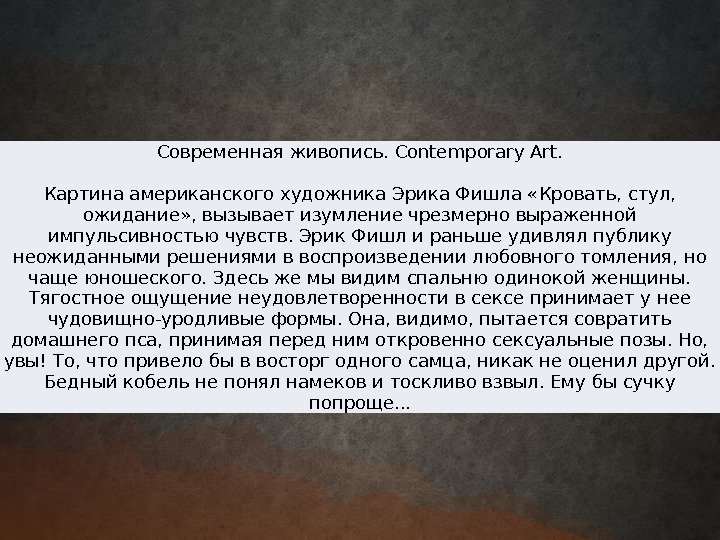 Современная живопись. Contemporary Art.

Картина американского художника Эрика Фишла «Кровать, стул, ожидание», вызывает изумление чрезмерно выраженной импульсивностью чувств. Эрик Фишл и раньше удивлял публику неожиданными решениями в воспроизведении любовного томления, но чаще юношеского. Здесь же мы видим спальню одинокой женщины. Тягостное ощущение неудовлетворенности в сексе принимает у нее чудовищно-уродливые формы. Она, видимо, пытается совратить домашнего пса, принимая перед ним откровенно сексуальные позы. Но, увы! То, что привело бы в восторг одного самца, никак не оценил другой. Бедный кобель не понял намеков и тоскливо взвыл. Ему бы сучку попроще…